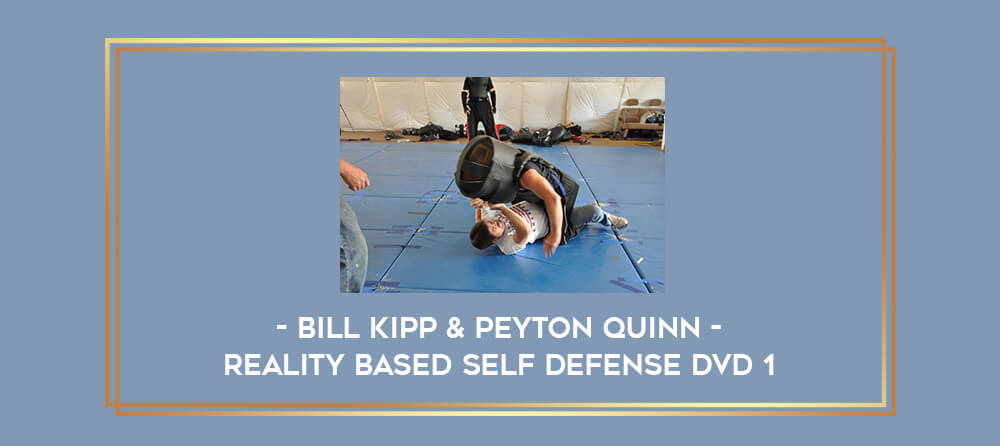 - BILL KIPP & PEYTON QUINN -
REALITY BASED SELF DEFENSE DVD 1